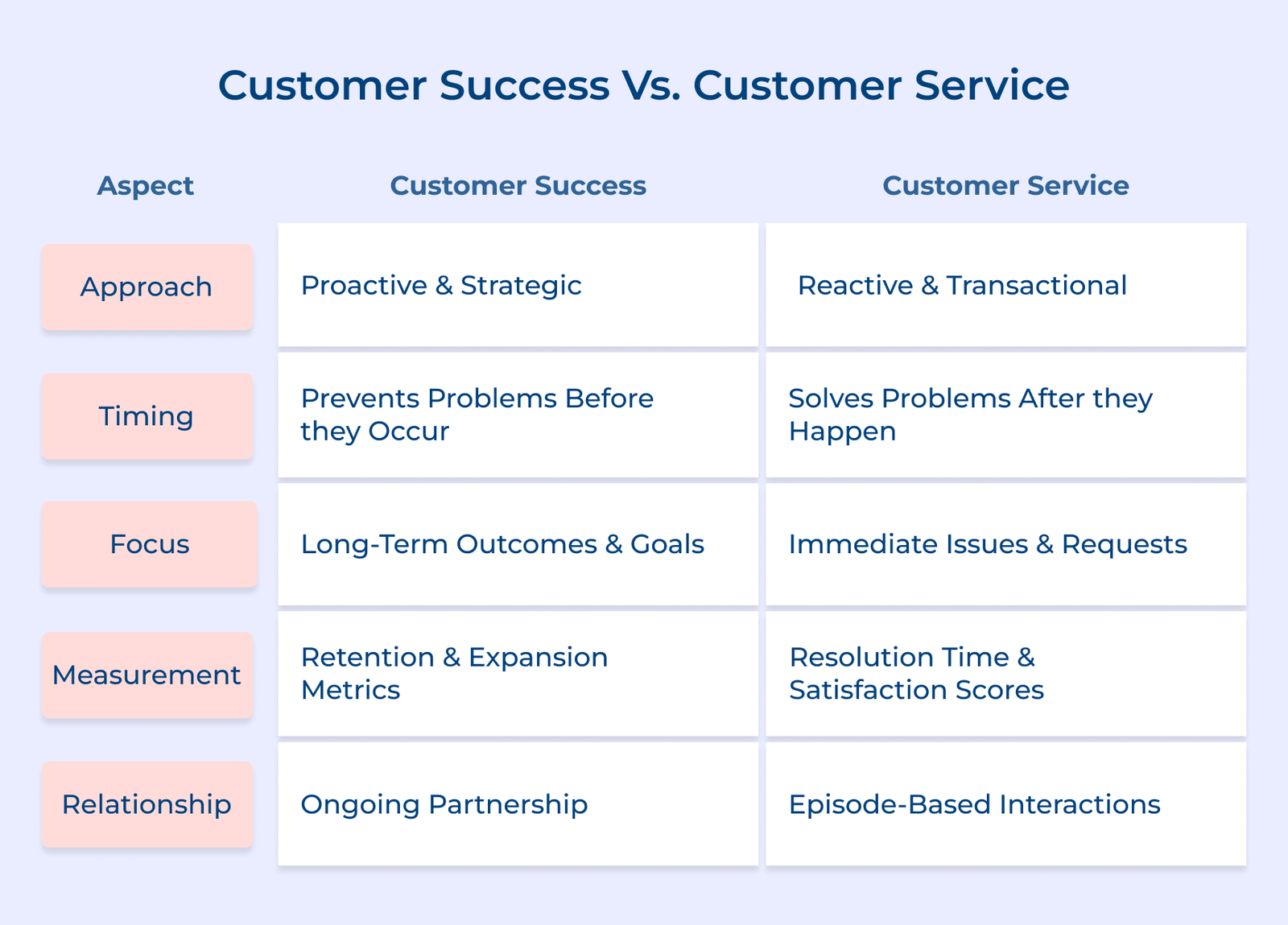 Customer Success Vs. Customer Service

| Aspect | Customer Success | Customer Service |
|---|---|---|
| Approach | Proactive & Strategic | Reactive & Transactional |
| Timing | Prevents Problems Before they Occur | Solves Problems After they Happen |
| Focus | Long-Term Outcomes & Goals | Immediate Issues & Requests |
| Measurement | Retention & Expansion Metrics | Resolution Time & Satisfaction Scores |
| Relationship | Ongoing Partnership | Episode-Based Interactions |